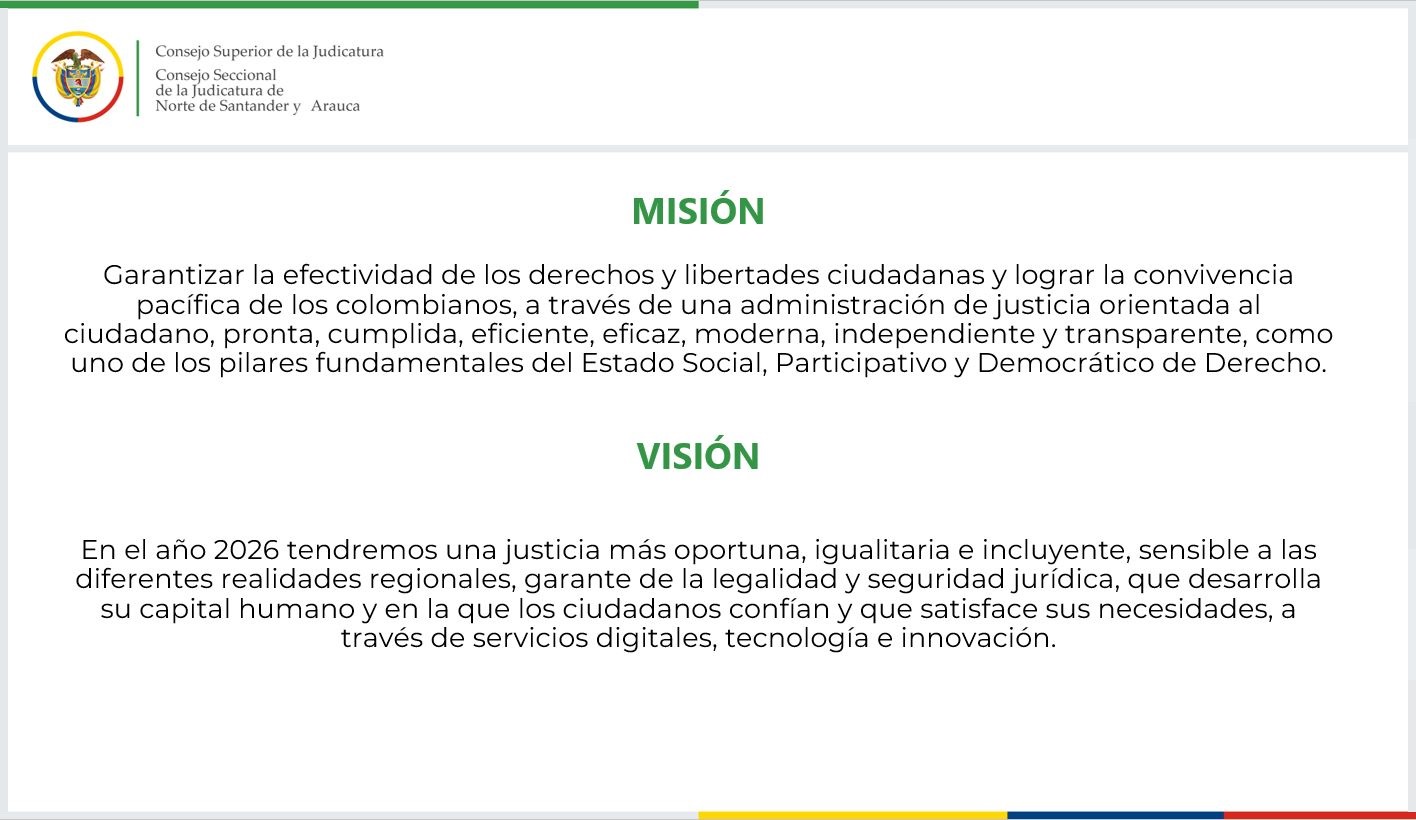 Consejo Superior de la Judicatura
Consejo Seccional de la Judicatura de Norte de Santander y Arauca

MISIÓN

Garantizar la efectividad de los derechos y libertades ciudadanas y lograr la convivencia pacífica de los colombianos, a través de una administración de justicia orientada al ciudadano, pronta, cumplida, eficiente, eficaz, moderna, independiente y transparente, como uno de los pilares fundamentales del Estado Social, Participativo y Democrático de Derecho.

VISIÓN

En el año 2026 tendremos una justicia más oportuna, igualitaria e incluyente, sensible a las diferentes realidades regionales, garante de la legalidad y seguridad jurídica, que desarrolla su capital humano y en la que los ciudadanos confían y que satisface sus necesidades, a través de servicios digitales, tecnología e innovación.